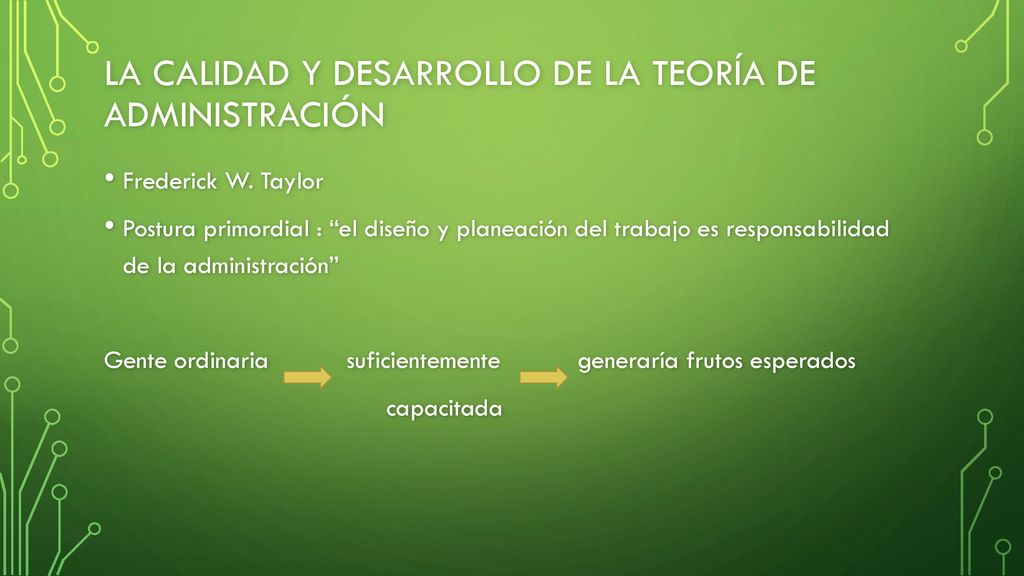 LA CALIDAD Y DESARROLLO DE LA TEORÍA DE ADMINISTRACIÓN

• Frederick W. Taylor

• Postura primordial : “el diseño y planeación del trabajo es responsabilidad de la administración”

Gente ordinaria suficientemente capacitada generaría frutos esperados